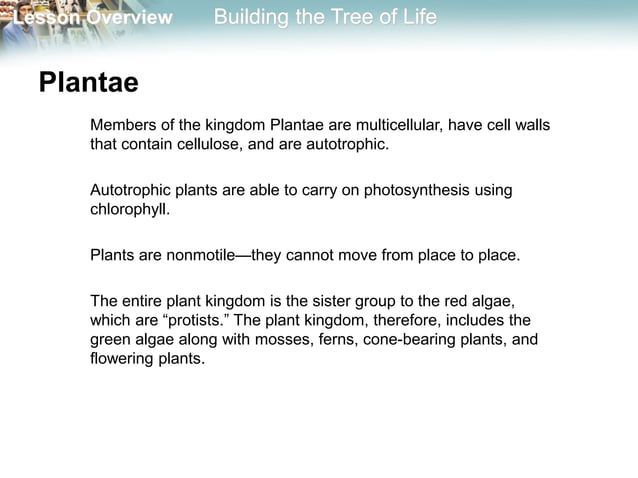 Lesson Overview Building the Tree of Life

Plantae

Members of the kingdom Plantae are multicellular, have cell walls that contain cellulose, and are autotrophic.

Autotrophic plants are able to carry on photosynthesis using chlorophyll.

Plants are nonmotile—they cannot move from place to place.

The entire plant kingdom is the sister group to the red algae, which are “protists.” The plant kingdom, therefore, includes the green algae along with mosses, ferns, cone-bearing plants, and flowering plants.